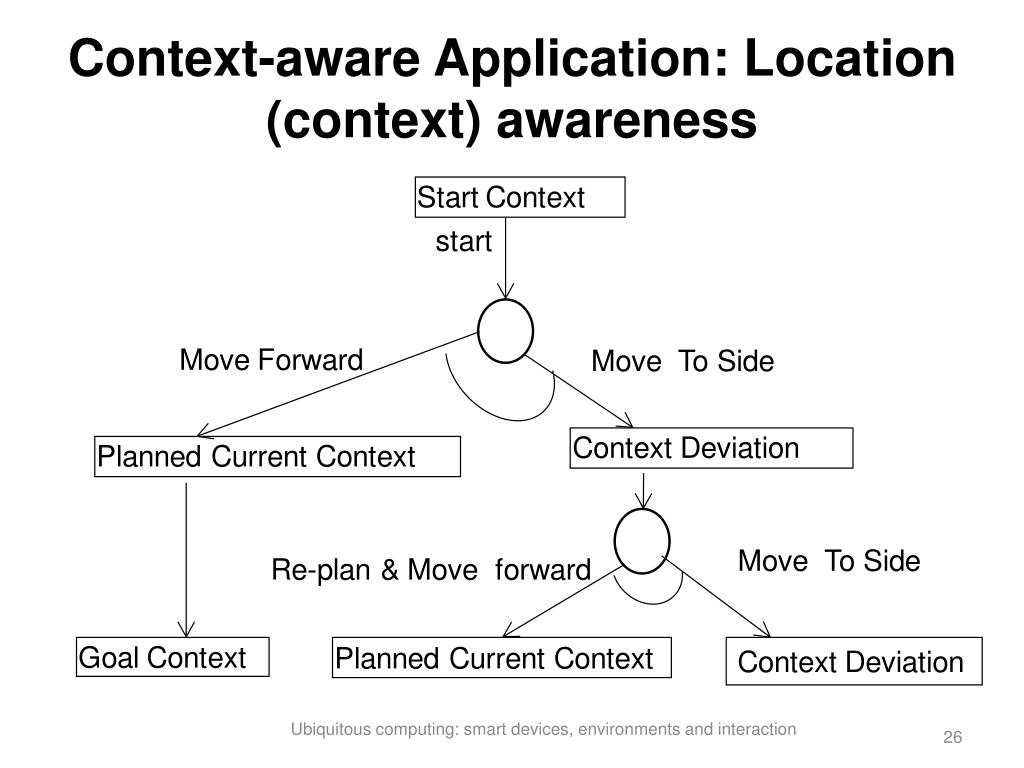 Context-aware Application: Location (context) awareness

Start Context

start

Move Forward

Move  To Side

Planned Current Context

Context Deviation

Re-plan & Move  forward

Move  To Side

Goal Context

Planned Current Context

Context Deviation

Ubiquitous computing: smart devices, environments and interaction

26